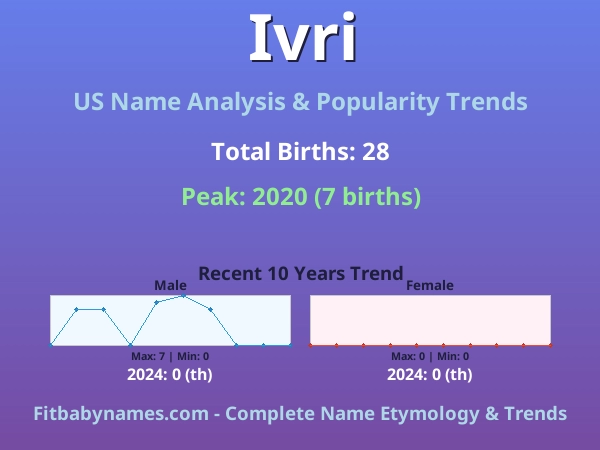 Ivri

US Name Analysis & Popularity Trends

Total Births: 28

Peak: 2020 (7 births)

Recent 10 Years Trend

Male

Max: 7 | Min: 0

2024: 0 (th)

Female

Max: 0 | Min: 0

2024: 0 (th)

Fitbabynames.com - Complete Name Etymology & Trends